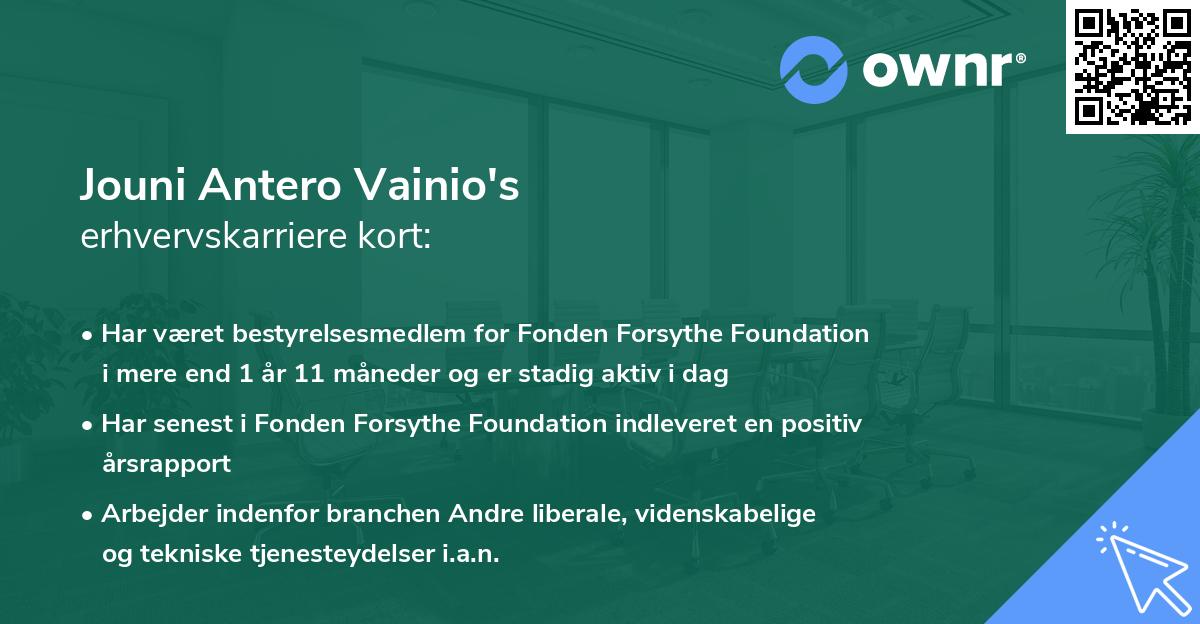 ownr®

Jouni Antero Vainio's
erhvervskarriere kort:

• Har været bestyrelsesmedlem for Fonden Forsythe Foundation i mere end 1 år 11 måneder og er stadig aktiv i dag

• Har senest i Fonden Forsythe Foundation indleveret en positiv årsrapport

• Arbejder indenfor branchen Andre liberale, videnskabelige og tekniske tjenesteydelser i.a.n.